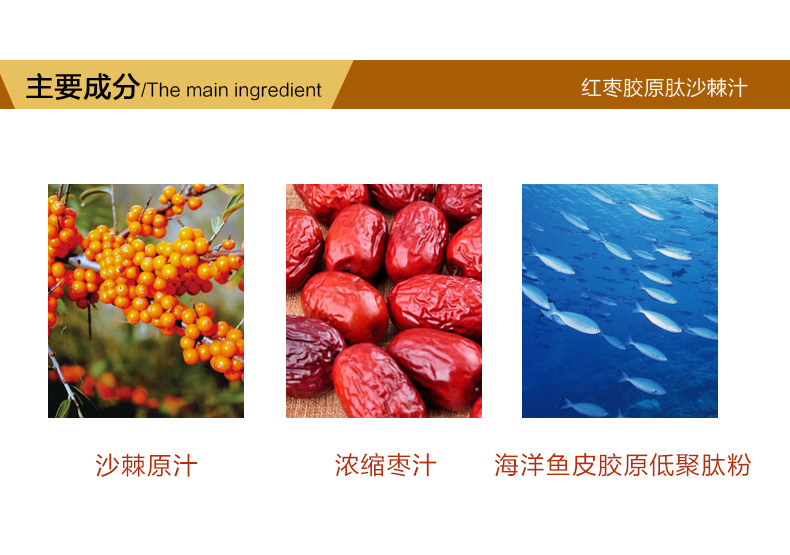 主要成分/The main ingredient

红枣胶原肽沙棘汁

沙棘原汁

浓缩枣汁

海洋鱼皮胶原低聚肽粉